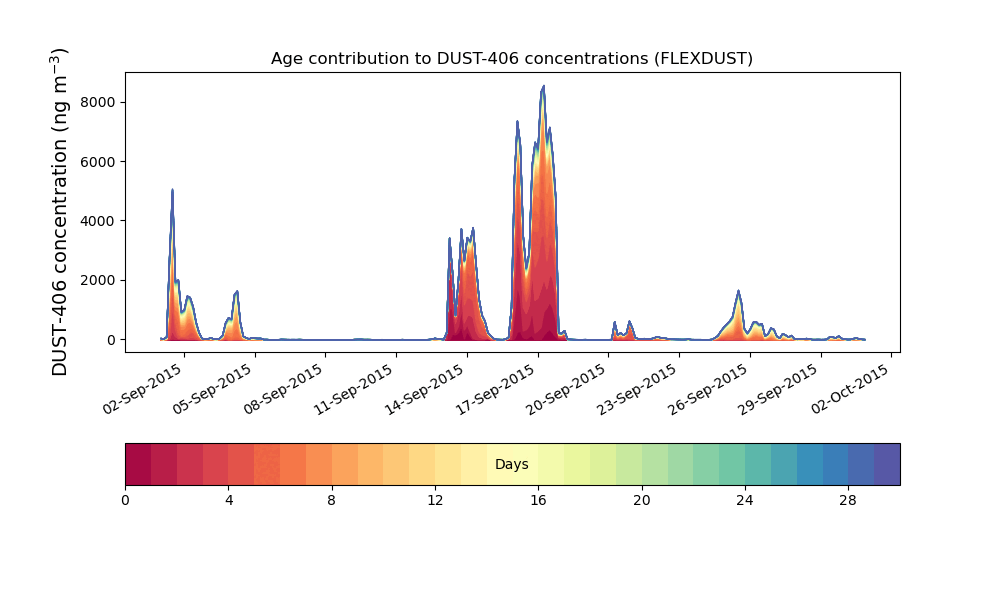 Age contribution to DUST-406 concentrations (FLEXDUST)

DUST-406 concentration (ng m$^{-3}$)

8000
6000
4000
2000
0

02-Sep-2015
05-Sep-2015
08-Sep-2015
11-Sep-2015
14-Sep-2015
17-Sep-2015
20-Sep-2015
23-Sep-2015
26-Sep-2015
29-Sep-2015
02-Oct-2015

Days

0
4
8
12
16
20
24
28